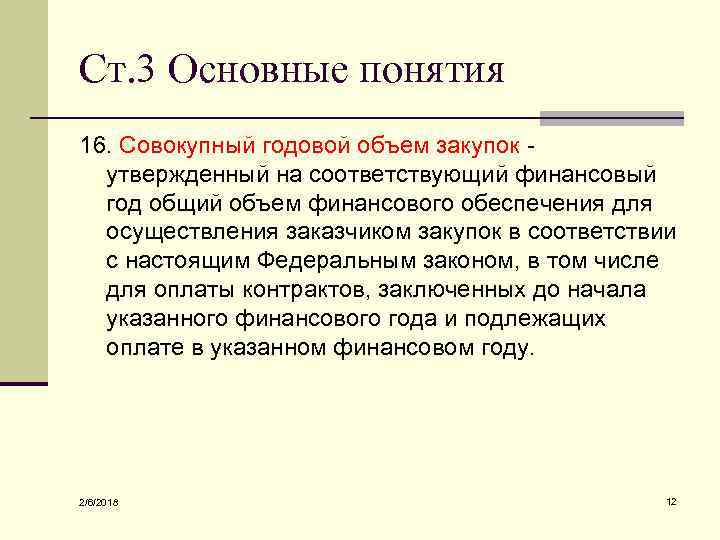 Ст.3 Основные понятия

16. Совокупный годовой объем закупок - утвержденный на соответствующий финансовый год общий объем финансового обеспечения для осуществления заказчиком закупок в соответствии с настоящим Федеральным законом, в том числе для оплаты контрактов, заключенных до начала указанного финансового года и подлежащих оплате в указанном финансовом году.

2/6/2018

12